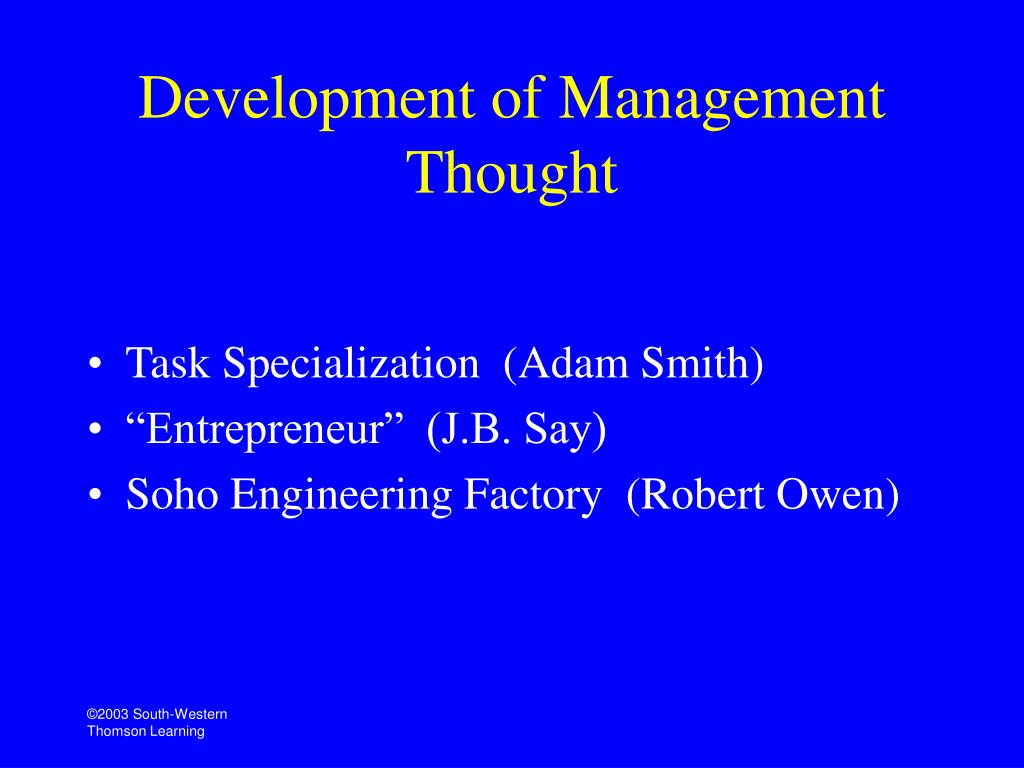 Development of Management Thought

• Task Specialization (Adam Smith)
• “Entrepreneur” (J.B. Say)
• Soho Engineering Factory (Robert Owen)

©2003 South-Western
Thomson Learning